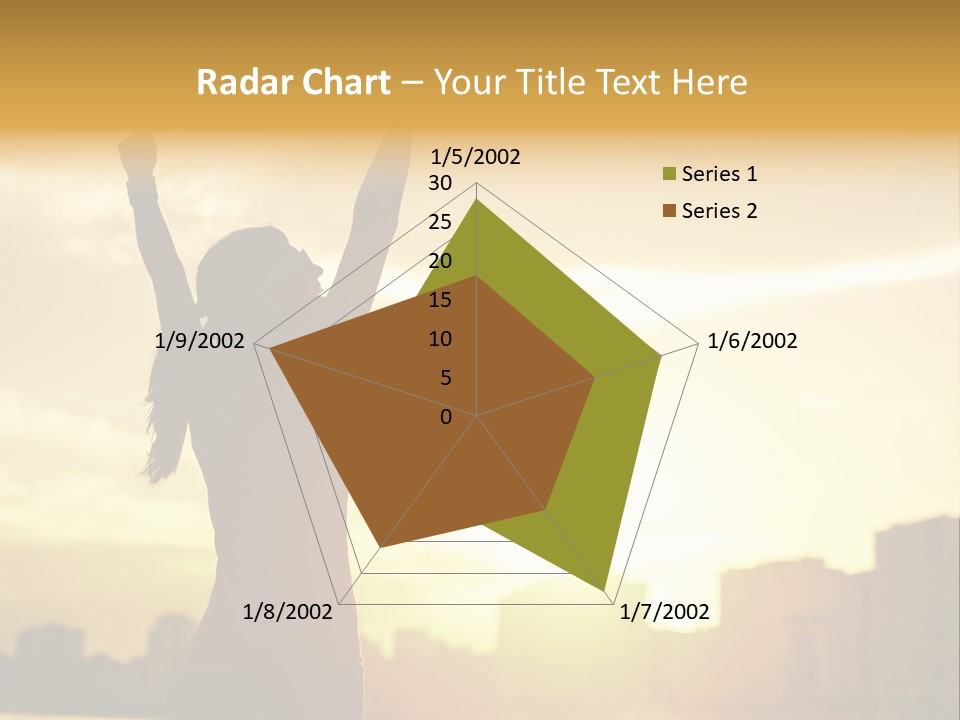 Radar Chart – Your Title Text Here

1/5/2002
30
25
20
15
10
5
0
1/6/2002
1/7/2002
1/8/2002
1/9/2002

Series 1
Series 2